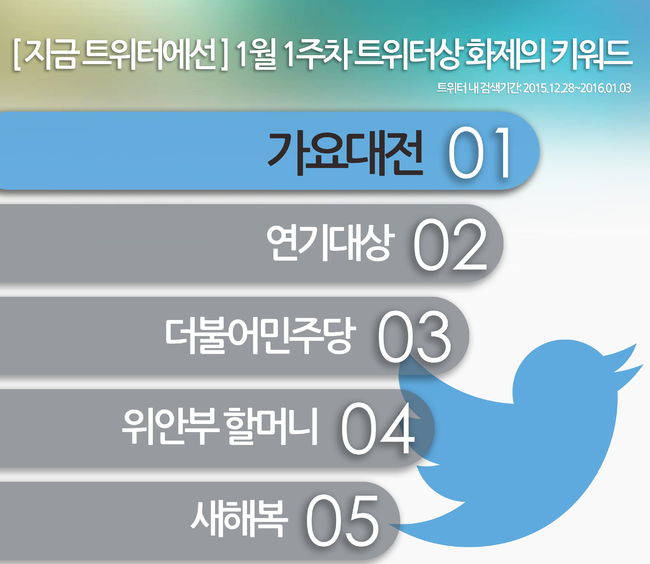 [지금 트위터에선] 1월 1주차 트위터상 화제의 키워드

트위터 내 검색기간: 2015.12.28~2016.01.03

가요대전 01

연기대상 02

더불어민주당 03

위안부 할머니 04

새해복 05